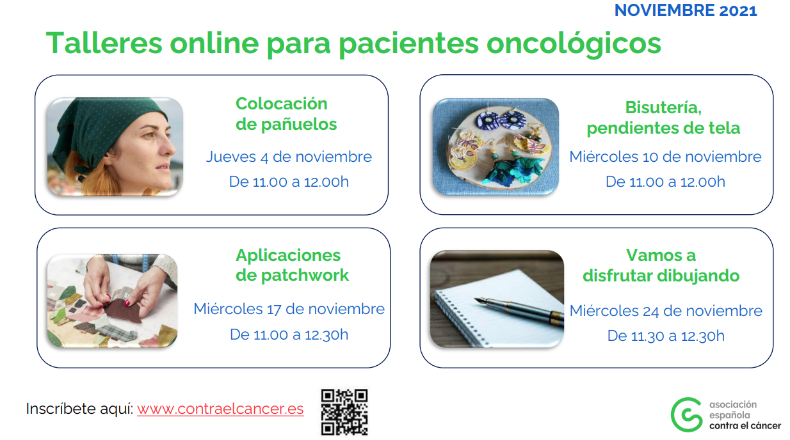 NOVIEMBRE 2021

Talleres online para pacientes oncológicos

Colocación de pañuelos
Jueves 4 de noviembre
De 11.00 a 12.00h

Bisutería, pendientes de tela
Miércoles 10 de noviembre
De 11.00 a 12.00h

Aplicaciones de patchwork
Miércoles 17 de noviembre
De 11.00 a 12.30h

Vamos a disfrutar dibujando
Miércoles 24 de noviembre
De 11.30 a 12.30h

Inscríbete aquí: www.contraelcancer.es

asociación española contra el cáncer